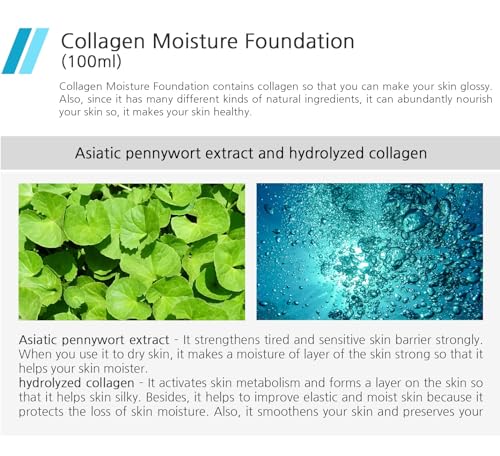 Collagen Moisture Foundation
(100ml)

Collagen Moisture Foundation contains collagen so that you can make your skin glossy. Also, since it has many different kinds of natural ingredients, it can abundantly nourish your skin so, it makes your skin healthy.

Asiatic pennywort extract and hydrolyzed collagen

Asiatic pennywort extract - It strengthens tired and sensitive skin barrier strongly. When you use it to dry skin, it makes a moisture of layer of the skin strong so that it helps your skin moister.
hydrolyzed collagen - It activates skin metabolism and forms a layer on the skin so that it helps skin silky. Besides, it helps to improve elastic and moist skin because it protects the loss of skin moisture. Also, it smoothens your skin and preserves your